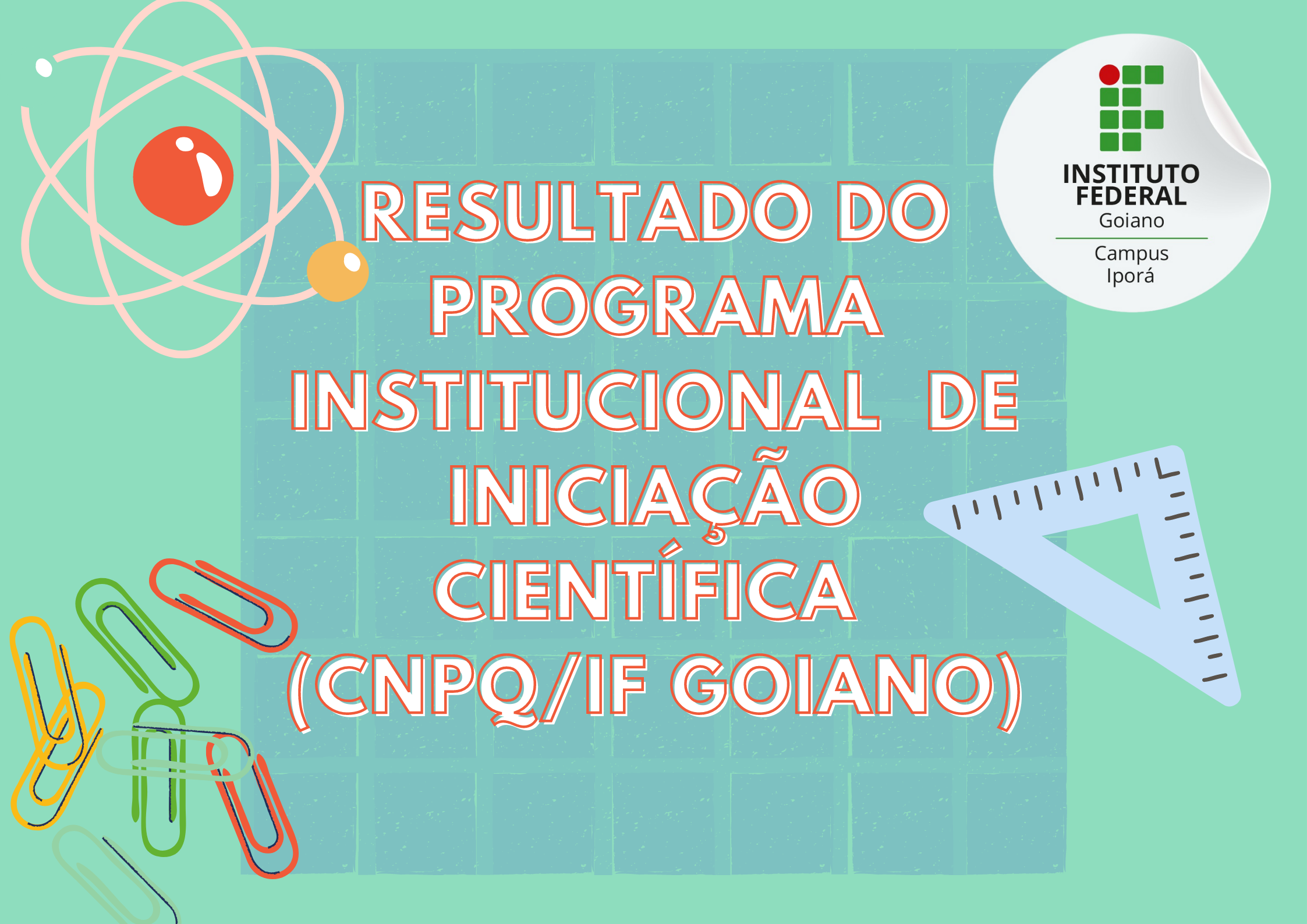 INSTITUTO FEDERAL
Goiano
Campus
Iporá

RESULTADO DO PROGRAMA INSTITUCIONAL DE INICIAÇÃO CIENTÍFICA (CNPQ/IF GOIANO)